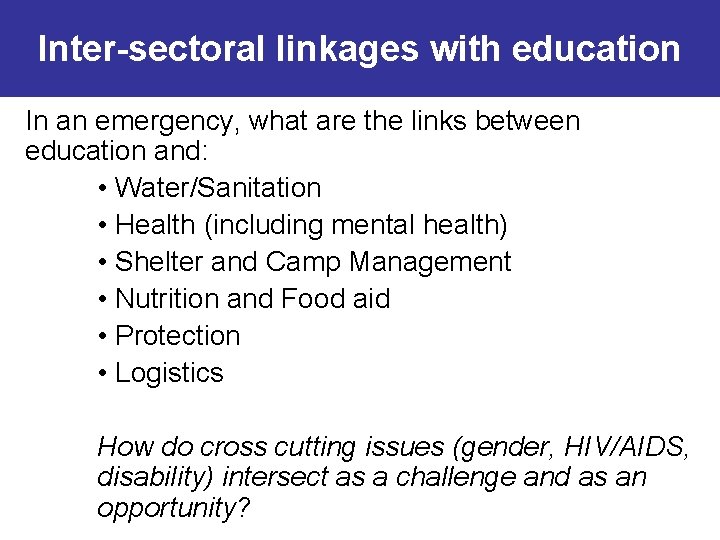 Inter-sectoral linkages with education

In an emergency, what are the links between education and:

• Water/Sanitation
• Health (including mental health)
• Shelter and Camp Management
• Nutrition and Food aid
• Protection
• Logistics

How do cross cutting issues (gender, HIV/AIDS, disability) intersect as a challenge and as an opportunity?